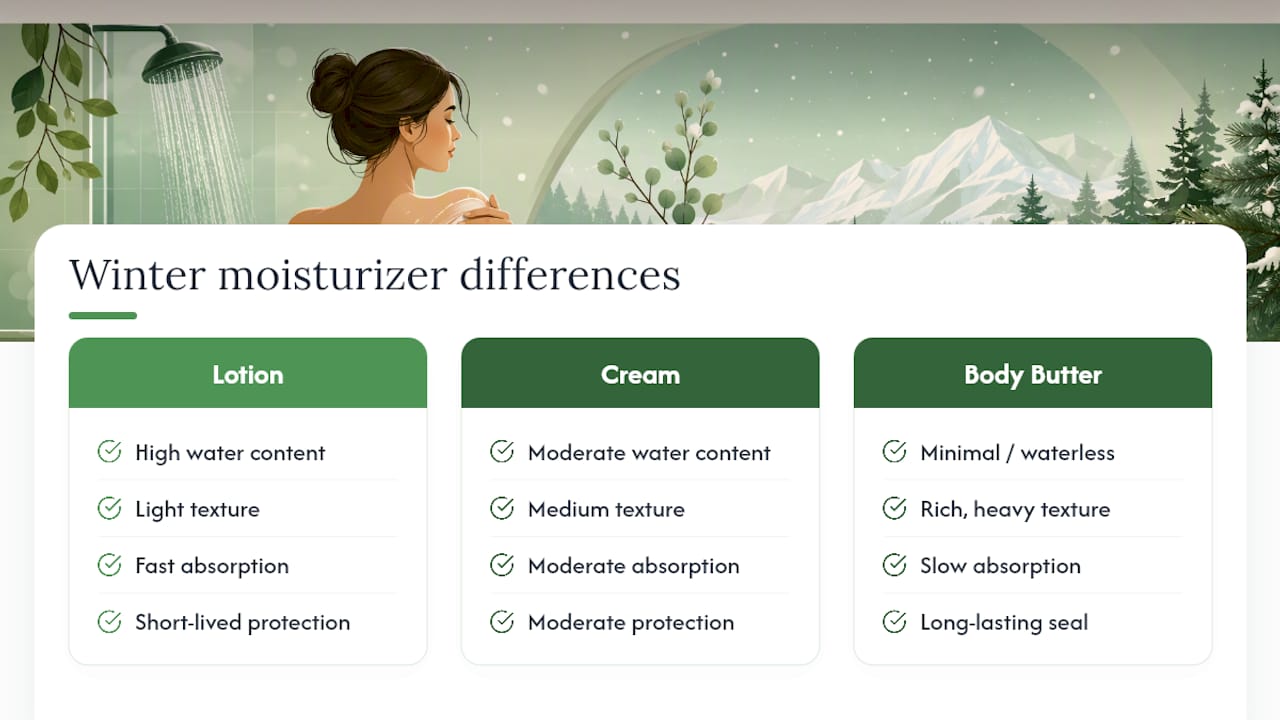 Winter moisturizer differences

Lotion

High water content

Light texture

Fast absorption

Short-lived protection

Cream

Moderate water content

Medium texture

Moderate absorption

Moderate protection

Body Butter

Minimal / waterless

Rich, heavy texture

Slow absorption

Long-lasting seal